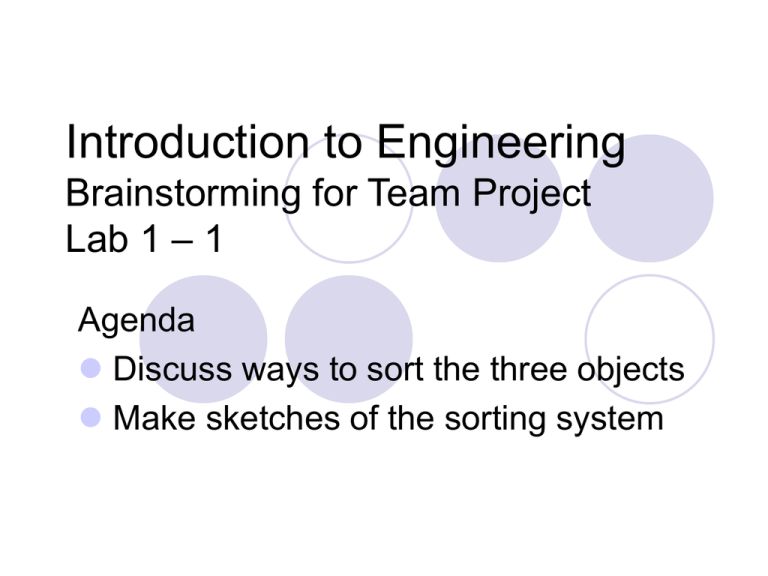 Introduction to Engineering
Brainstorming for Team Project
Lab 1 – 1

Agenda
- Discuss ways to sort the three objects
- Make sketches of the sorting system